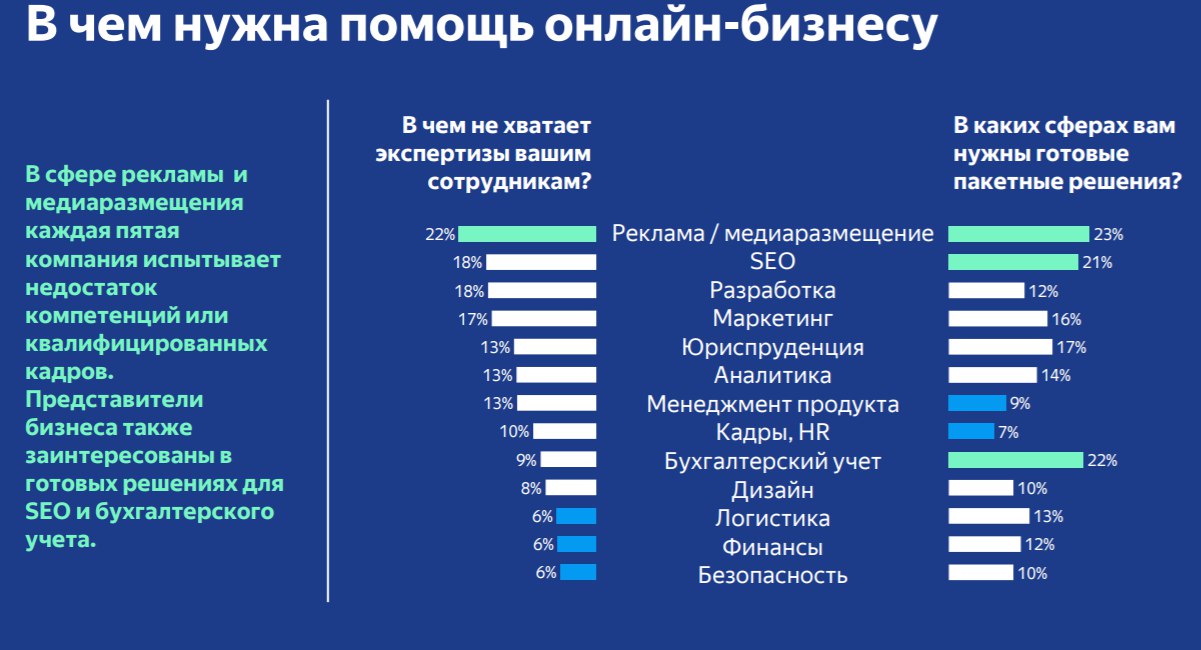 В чем нужна помощь онлайн-бизнесу

В сфере рекламы и медиаразмещения каждая пятая компания испытывает недостаток компетенций или квалифицированных кадров. Представители бизнеса также заинтересованы в готовых решениях для SEO и бухгалтерского учета.

| В чем не хватает экспертизы вашим сотрудникам? | | В каких сферах вам нужны готовые пакетные решения? |
|---|---|---|
| 22% | Реклама / медиаразмещение | 23% |
| 18% | SEO | 21% |
| 18% | Разработка | 12% |
| 17% | Маркетинг | 16% |
| 13% | Юриспруденция | 17% |
| 13% | Аналитика | 14% |
| 13% | Менеджмент продукта | 9% |
| 10% | Кадры, HR | 7% |
| 9% | Бухгалтерский учет | 22% |
| 8% | Дизайн | 10% |
| 6% | Логистика | 13% |
| 6% | Финансы | 12% |
| 6% | Безопасность | 10% |